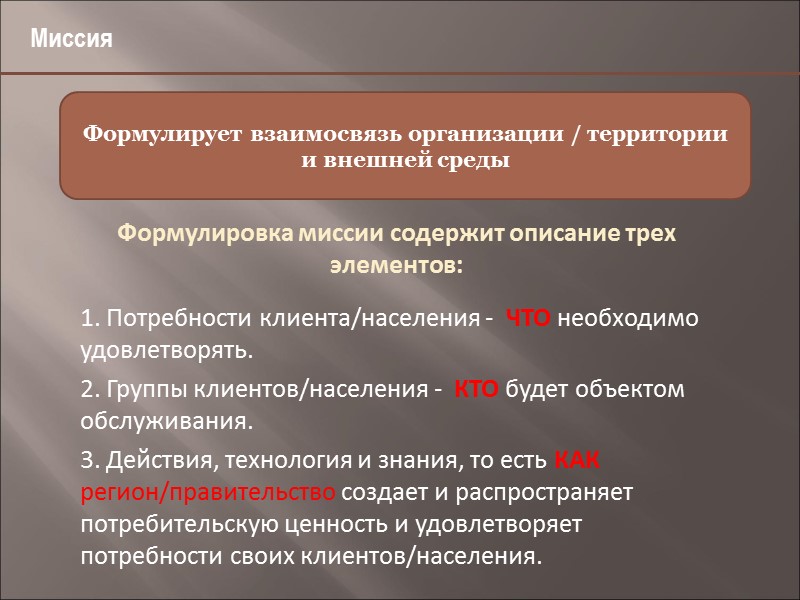 Миссия

Формулирует взаимосвязь организации / территории и внешней среды

Формулировка миссии содержит описание трех элементов:

1. Потребности клиента/населения - ЧТО необходимо удовлетворять.

2. Группы клиентов/населения - КТО будет объектом обслуживания.

3. Действия, технология и знания, то есть КАК регион/правительство создает и распространяет потребительскую ценность и удовлетворяет потребности своих клиентов/населения.